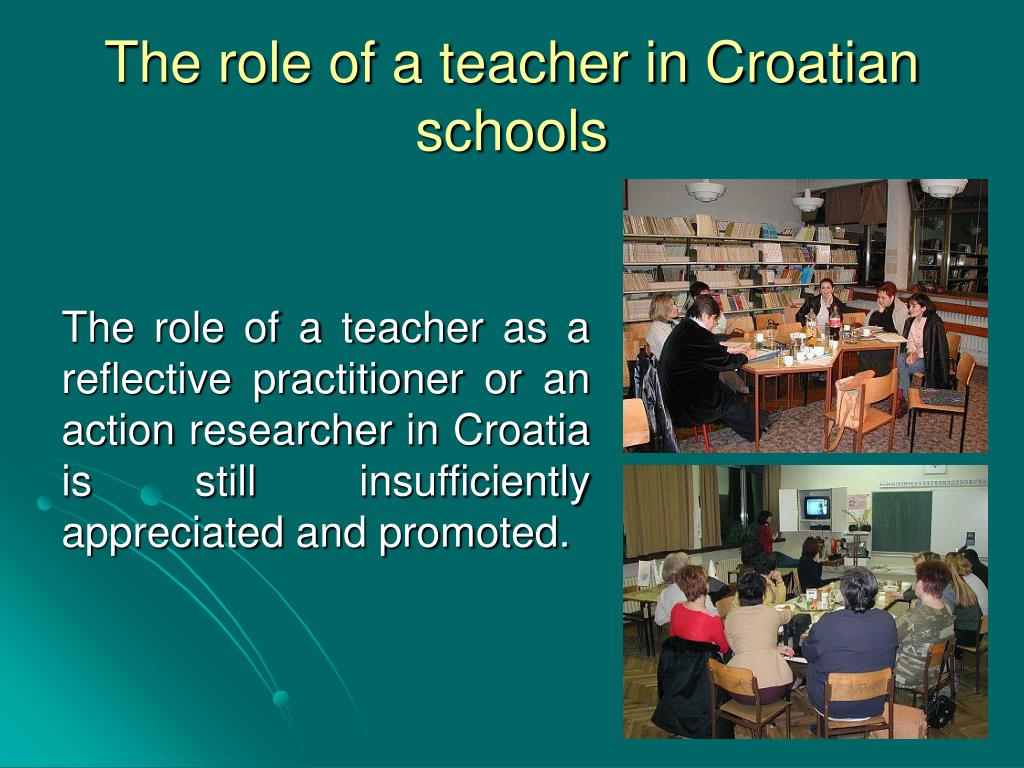 The role of a teacher in Croatian schools

The role of a teacher as a reflective practitioner or an action researcher in Croatia is still insufficiently appreciated and promoted.